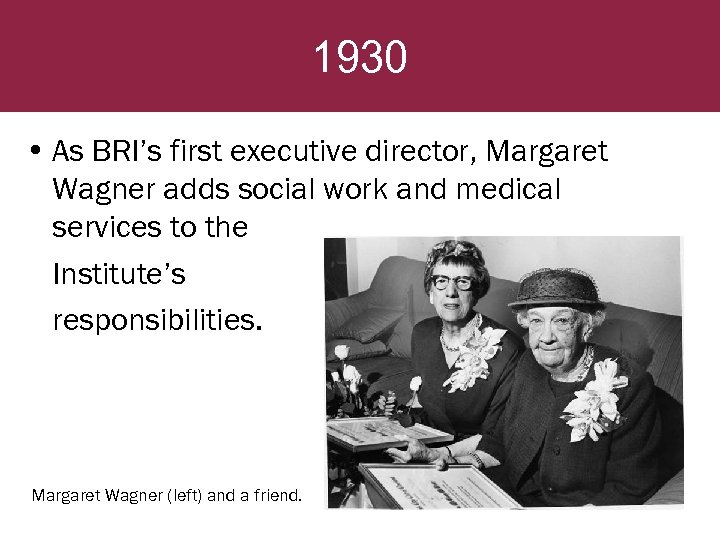 1930

• As BRI's first executive director, Margaret Wagner adds social work and medical services to the Institute's responsibilities.

Margaret Wagner (left) and a friend.